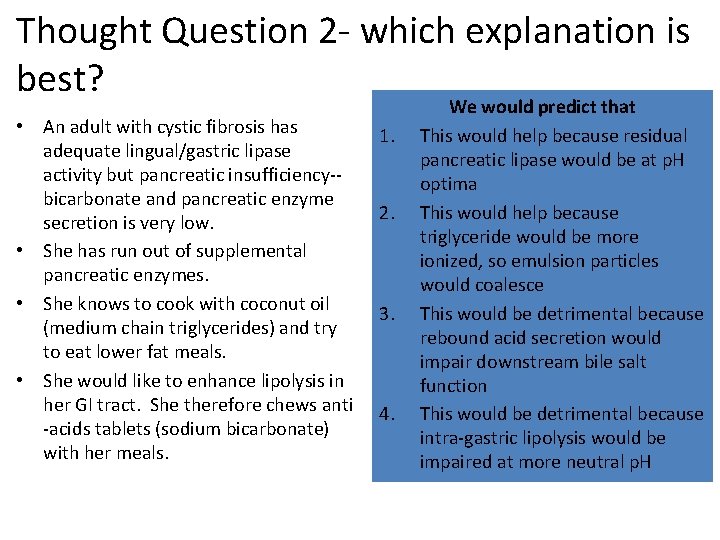 Thought Question 2- which explanation is best?

• An adult with cystic fibrosis has adequate lingual/gastric lipase activity but pancreatic insufficiency-- bicarbonate and pancreatic enzyme secretion is very low.
• She has run out of supplemental pancreatic enzymes.
• She knows to cook with coconut oil (medium chain triglycerides) and try to eat lower fat meals.
• She would like to enhance lipolysis in her GI tract. She therefore chews anti -acids tablets (sodium bicarbonate) with her meals.

We would predict that
1. This would help because residual pancreatic lipase would be at pH optima
2. This would help because triglyceride would be more ionized, so emulsion particles would coalesce
3. This would be detrimental because rebound acid secretion would impair downstream bile salt function
4. This would be detrimental because intra-gastric lipolysis would be impaired at more neutral pH